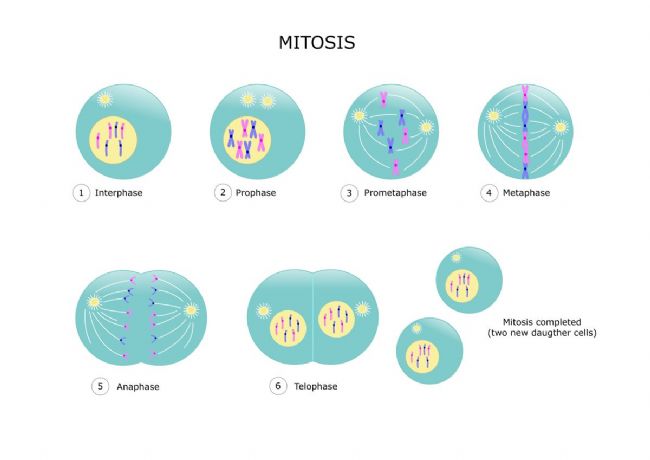 MITOSIS

1 Interphase

2 Prophase

3 Prometaphase

4 Metaphase

5 Anaphase

6 Telophase

Mitosis completed (two new daugther cells)